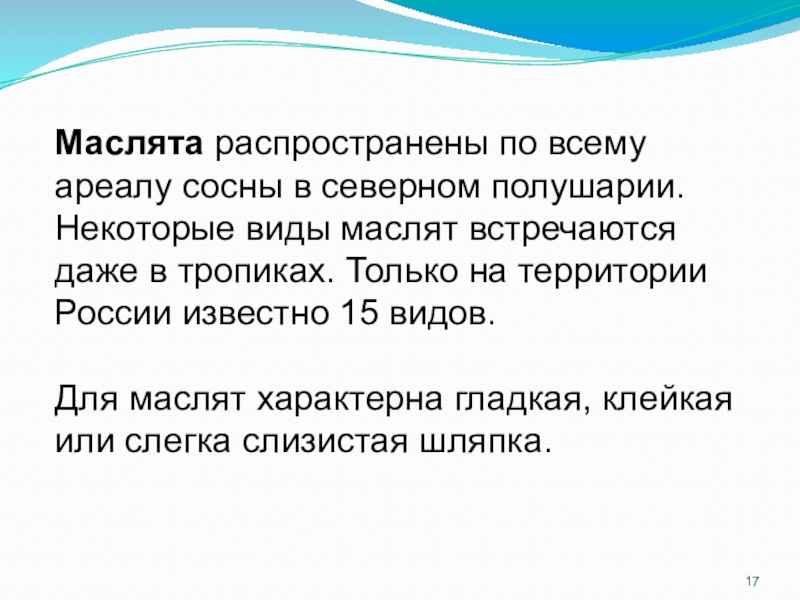 Маслята распространены по всему ареалу сосны в северном полушарии. Некоторые виды маслят встречаются даже в тропиках. Только на территории России известно 15 видов.

Для маслят характерна гладкая, клейкая или слегка слизистая шляпка.

17